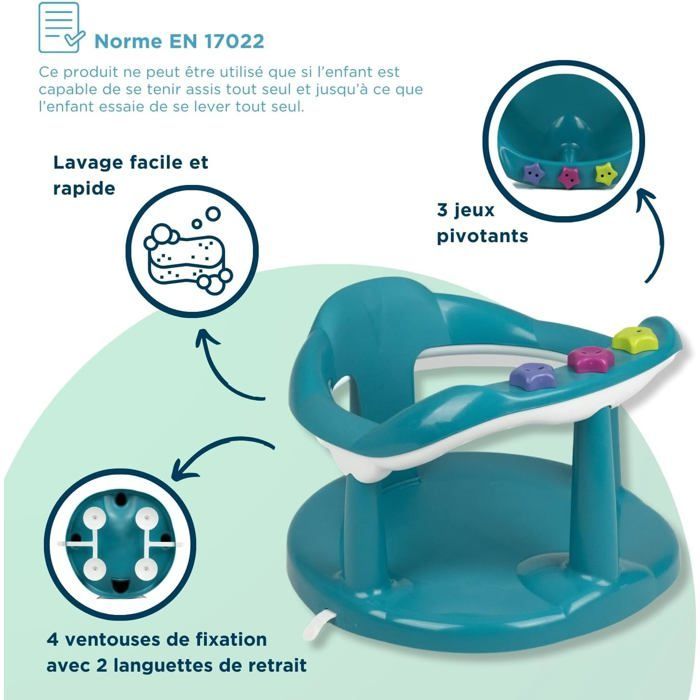 Norme EN 17022

Ce produit ne peut être utilisé que si l'enfant est capable de se tenir assis tout seul et jusqu'à ce que l'enfant essaie de se lever tout seul.

Lavage facile et rapide

3 jeux pivotants

4 ventouses de fixation avec 2 languettes de retrait